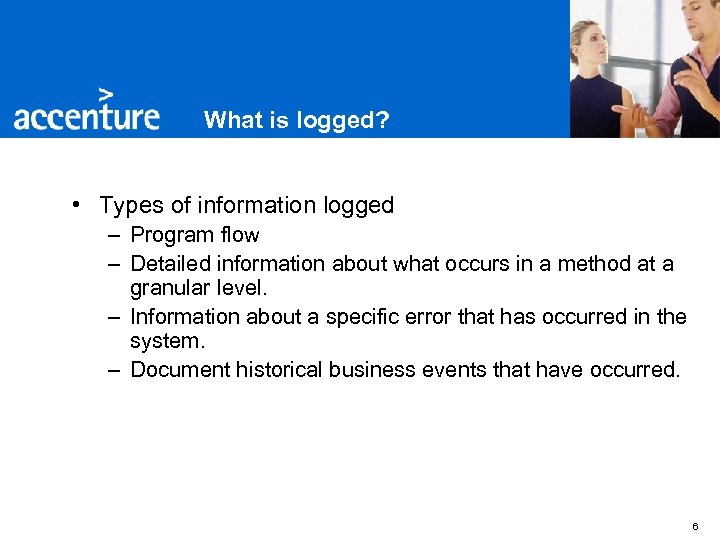 accenture What is logged?

• Types of information logged
– Program flow
– Detailed information about what occurs in a method at a granular level.
– Information about a specific error that has occurred in the system.
– Document historical business events that have occurred.

6